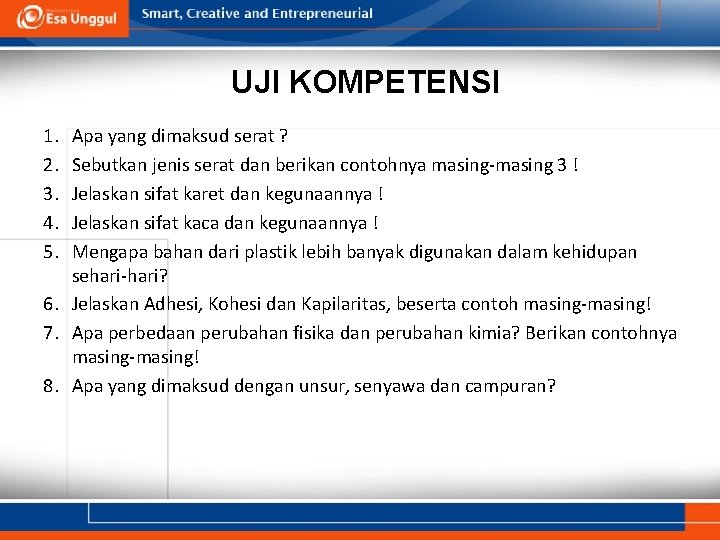 Esa Unggul

Smart, Creative and Entrepreneurial

UJI KOMPETENSI

1. Apa yang dimaksud serat ?
2. Sebutkan jenis serat dan berikan contohnya masing-masing 3 !
3. Jelaskan sifat karet dan kegunaannya !
4. Jelaskan sifat kaca dan kegunaannya !
5. Mengapa bahan dari plastik lebih banyak digunakan dalam kehidupan sehari-hari?
6. Jelaskan Adhesi, Kohesi dan Kapilaritas, beserta contoh masing-masing!
7. Apa perbedaan perubahan fisika dan perubahan kimia? Berikan contohnya masing-masing!
8. Apa yang dimaksud dengan unsur, senyawa dan campuran?